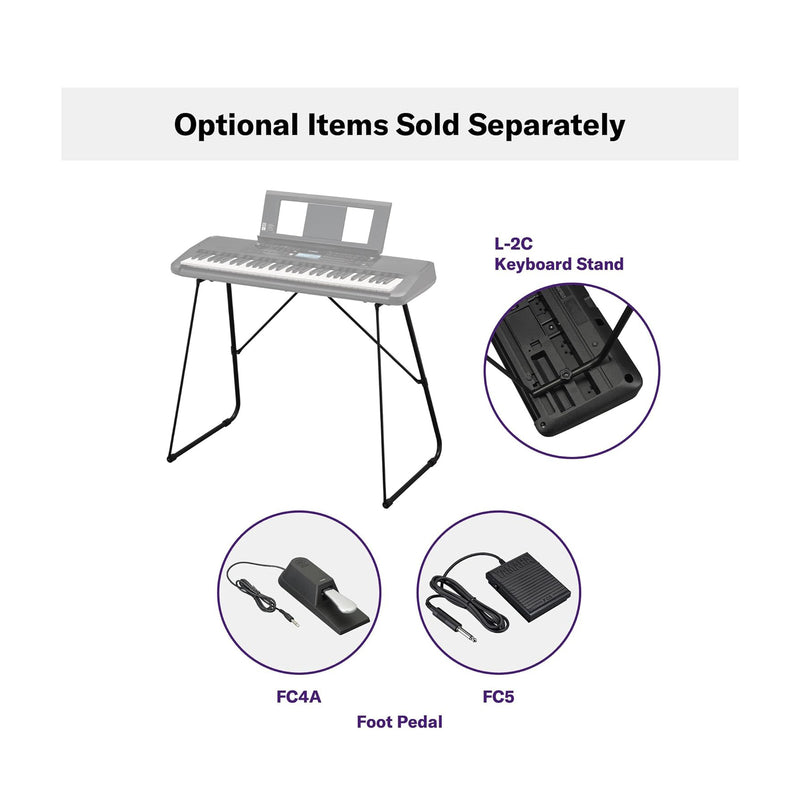 Optional Items Sold Separately

L-2C
Keyboard Stand

FC4A

FC5

Foot Pedal